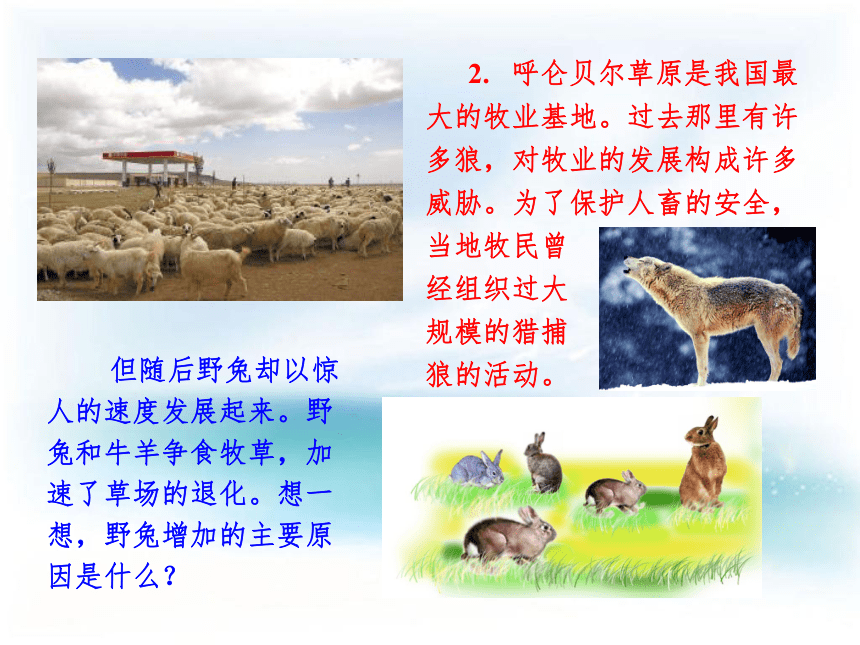 2. 呼仑贝尔草原是我国最大的牧业基地。过去那里有许多狼，对牧业的发展构成许多威胁。为了保护人畜的安全，当地牧民曾经组织过大规模的猎捕狼的活动。

但随后野兔却以惊人的速度发展起来。野兔和牛羊争食牧草，加速了草场的退化。想一想，野兔增加的主要原因是什么？